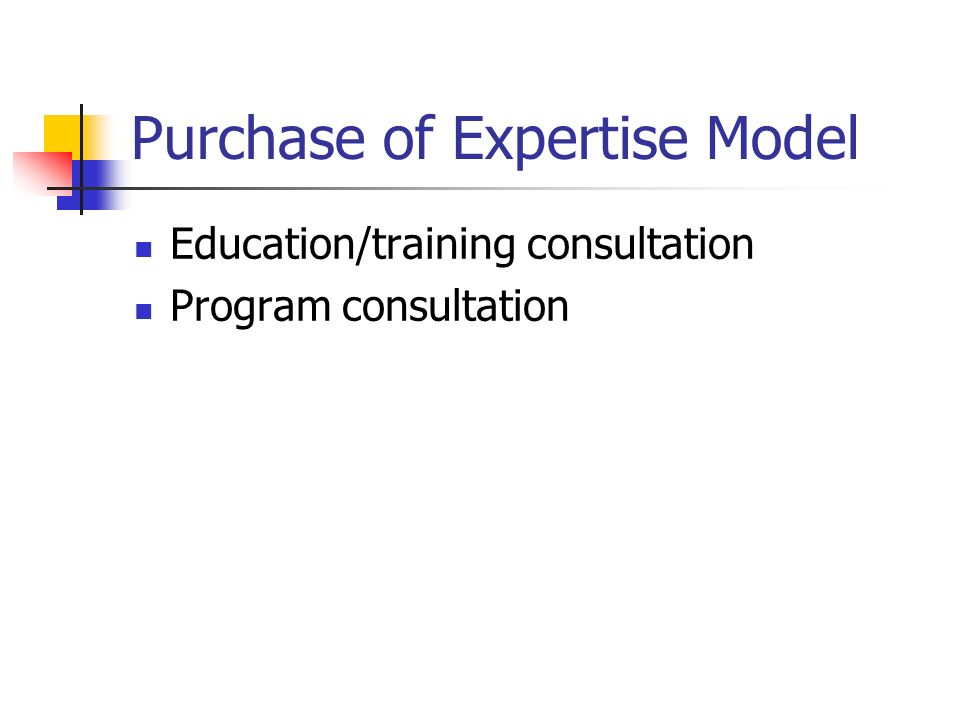 Purchase of Expertise Model

- Education/training consultation
- Program consultation